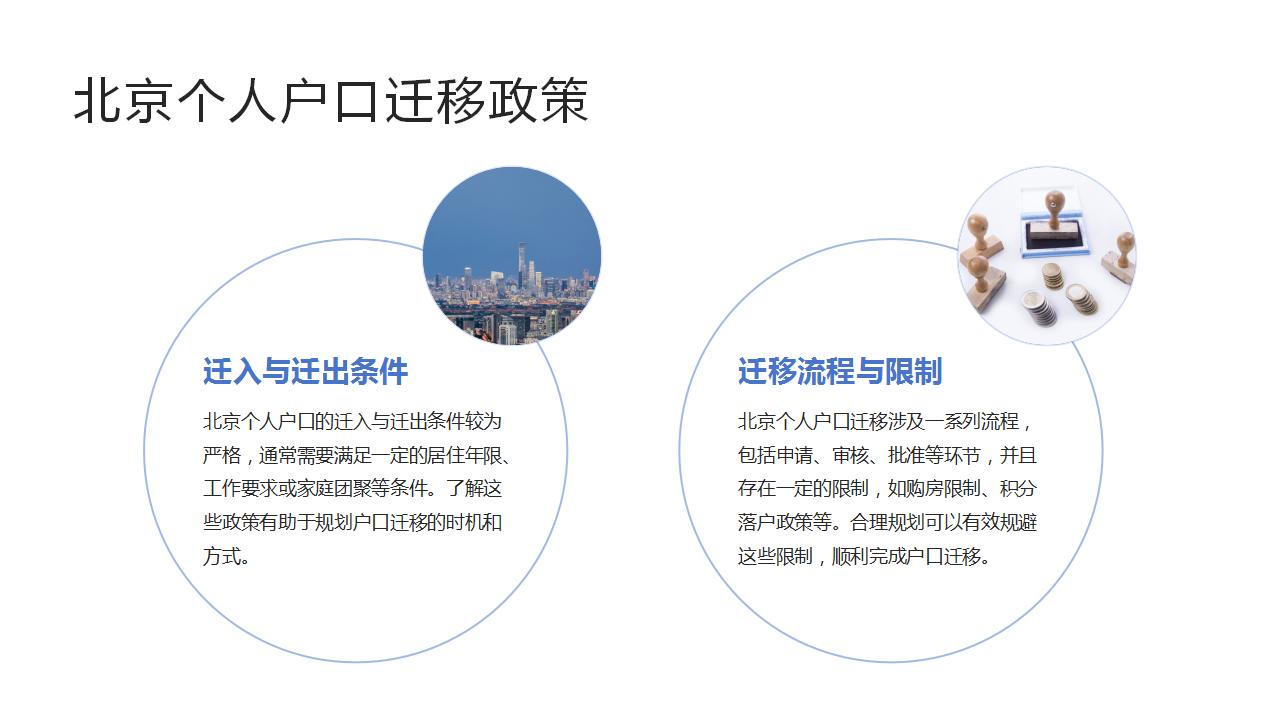 北京个人户口迁移政策

迁入与迁出条件

北京个人户口的迁入与迁出条件较为严格，通常需要满足一定的居住年限、工作要求或家庭团聚等条件。了解这些政策有助于规划户口迁移的时机和方式。

迁移流程与限制

北京个人户口迁移涉及一系列流程，包括申请、审核、批准等环节，并且存在一定的限制，如购房限制、积分落户政策等。合理规划可以有效规避这些限制，顺利完成户口迁移。